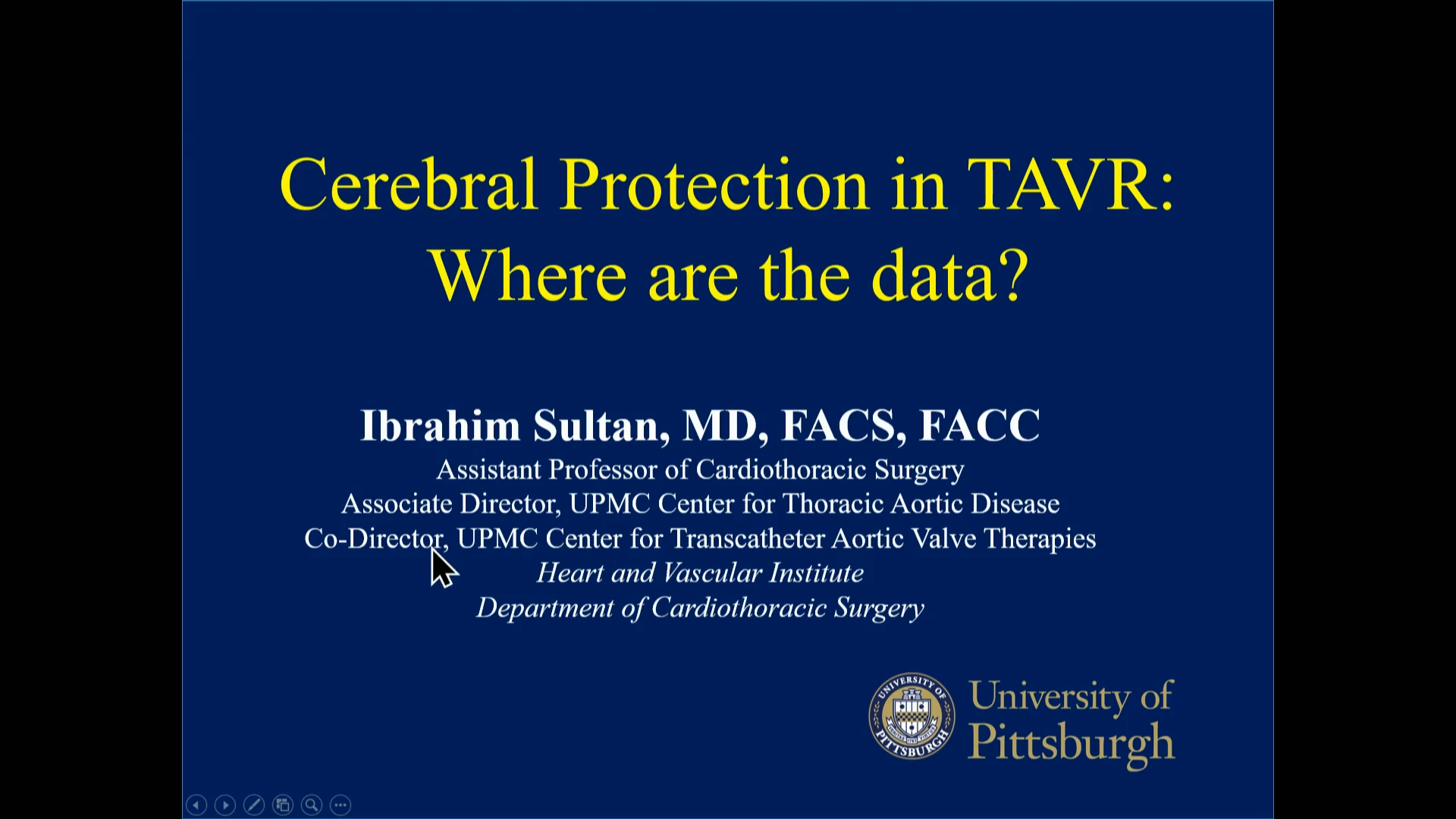 Cerebral Protection in TAVR: Where are the data?

Ibrahim Sultan, MD, FACS, FACC
Assistant Professor of Cardiothoracic Surgery
Associate Director, UPMC Center for Thoracic Aortic Disease
Co-Director, UPMC Center for Transcatheter Aortic Valve Therapies
Heart and Vascular Institute
Department of Cardiothoracic Surgery

UNIVERSITY OF PITTSBURGH

University of Pittsburgh